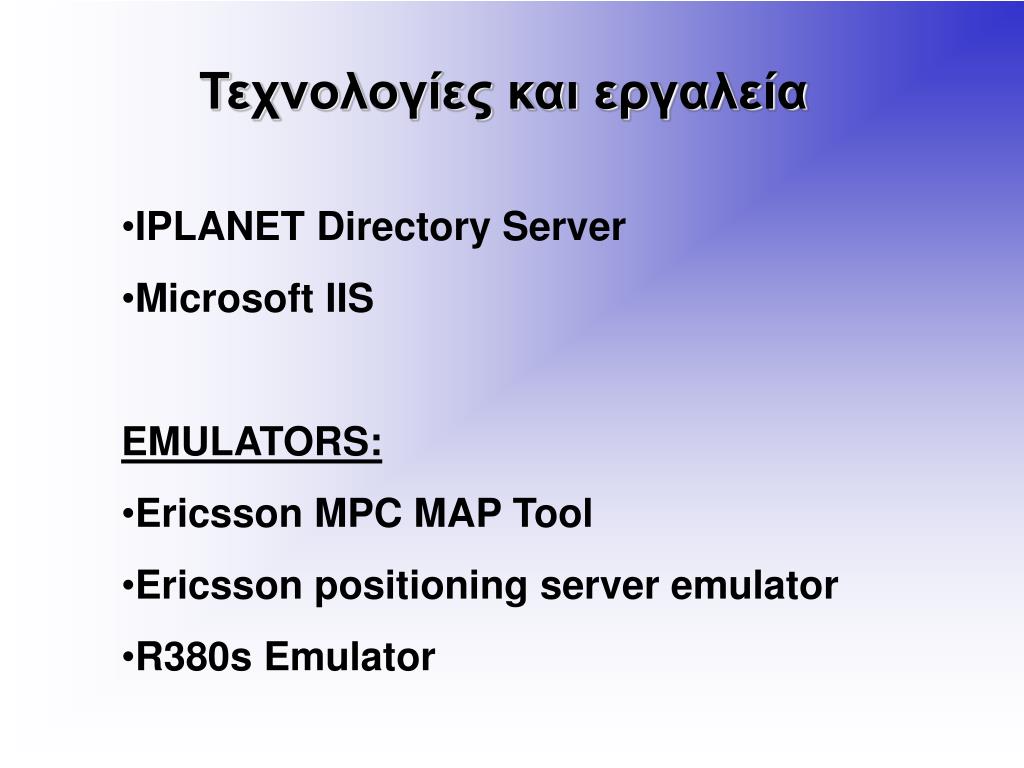 Τεχνολογίες και εργαλεία

•IPLANET Directory Server
•Microsoft IIS

EMULATORS:
•Ericsson MPC MAP Tool
•Ericsson positioning server emulator
•R380s Emulator